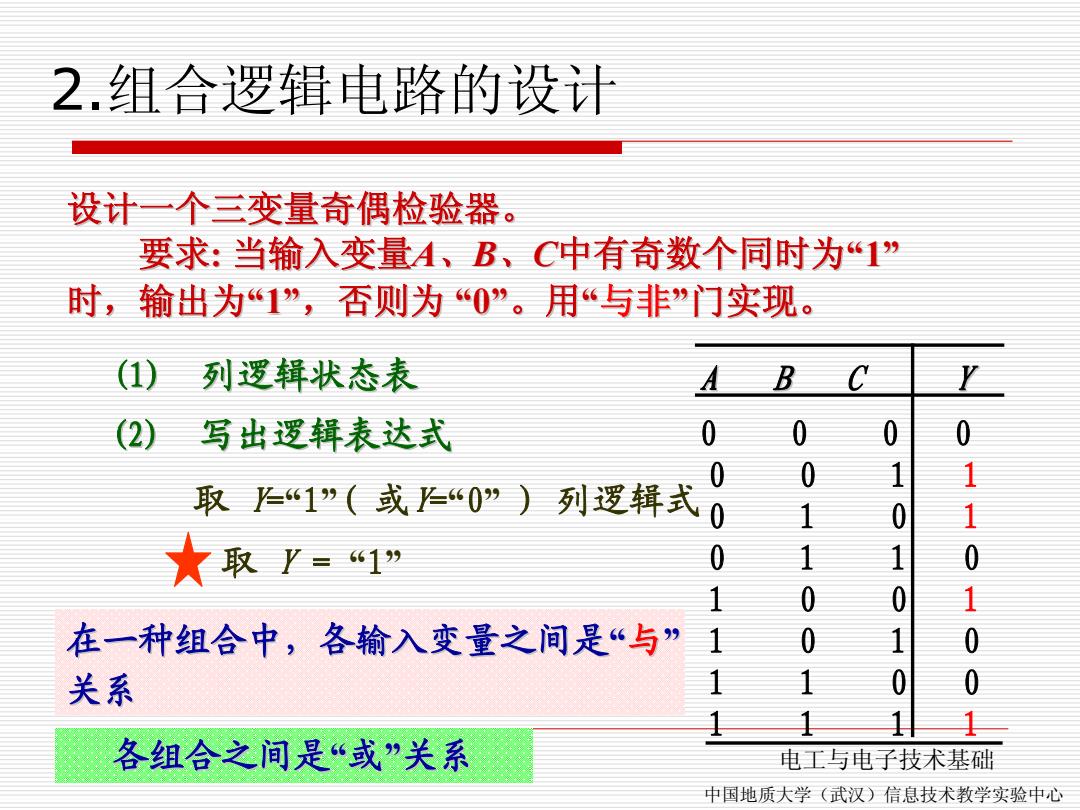 2.组合逻辑电路的设计

设计一个三变量奇偶检验器。

要求: 当输入变量$A$、$B$、$C$中有奇数个同时为“1”时，输出为“1”，否则为 “0”。用“与非”门实现。

(1) 列逻辑状态表

(2) 写出逻辑表达式

取 $Y$=“1”( 或$Y$=“0” ) 列逻辑式

取 $Y$ = “1”

在一种组合中，各输入变量之间是“与”关系

各组合之间是“或”关系

| $A$ | $B$ | $C$ | $Y$ |
|---|---|---|---|
| 0 | 0 | 0 | 0 |
| 0 | 0 | 1 | 1 |
| 0 | 1 | 0 | 1 |
| 0 | 1 | 1 | 0 |
| 1 | 0 | 0 | 1 |
| 1 | 0 | 1 | 0 |
| 1 | 1 | 0 | 0 |
| 1 | 1 | 1 | 1 |

电工与电子技术基础

中国地质大学（武汉）信息技术教学实验中心